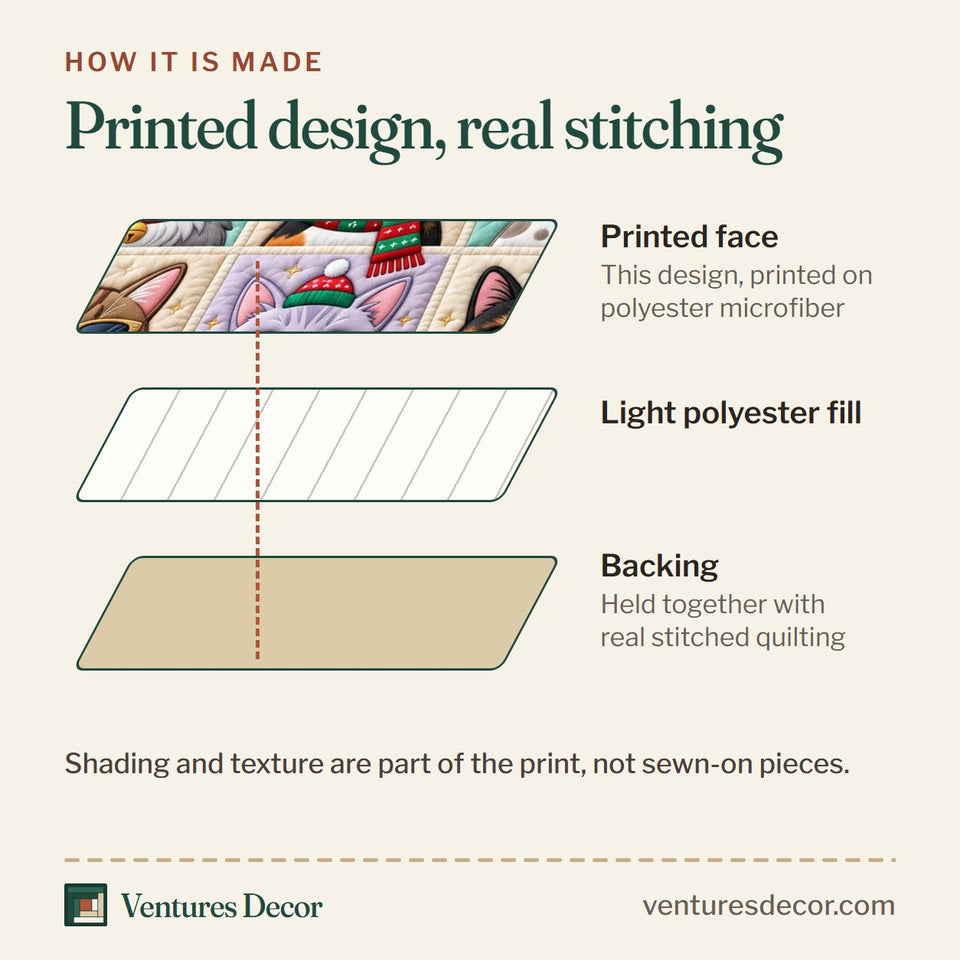 HOW IT IS MADE

Printed design, real stitching

Printed face
This design, printed on polyester microfiber

Light polyester fill

Backing
Held together with real stitched quilting

Shading and texture are part of the print, not sewn-on pieces.

Ventures Decor

venturesdecor.com